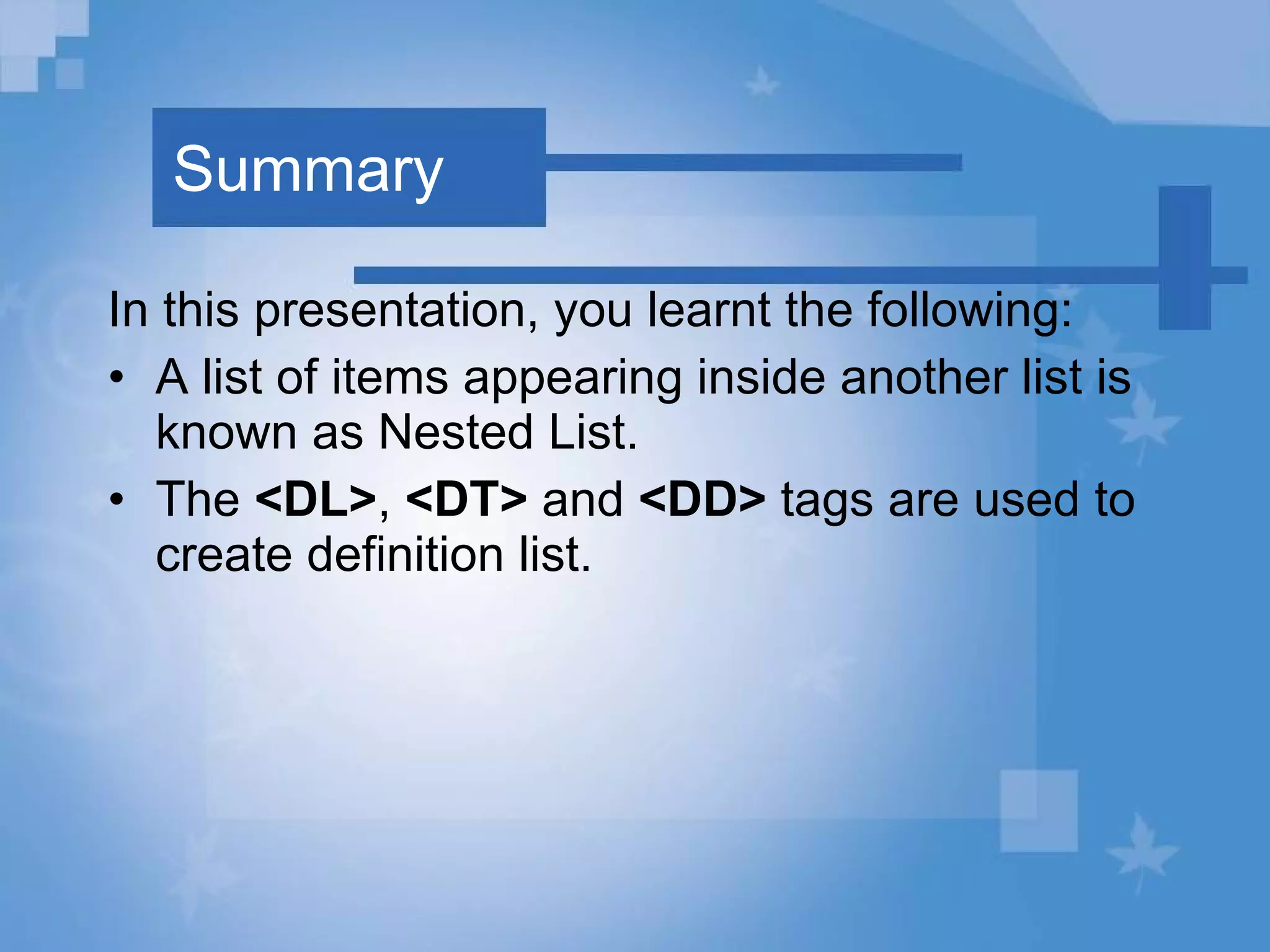 Summary

In this presentation, you learnt the following:

• A list of items appearing inside another list is known as Nested List.
• The <DL>, <DT> and <DD> tags are used to create definition list.